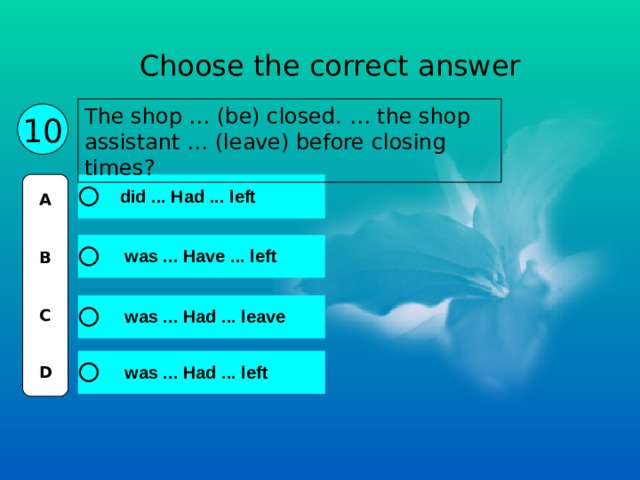 Choose the correct answer

10

The shop … (be) closed. … the shop assistant … (leave) before closing times?

A did ... Had ... left

B was ... Have ... left

C was ... Had ... leave

D was ... Had ... left